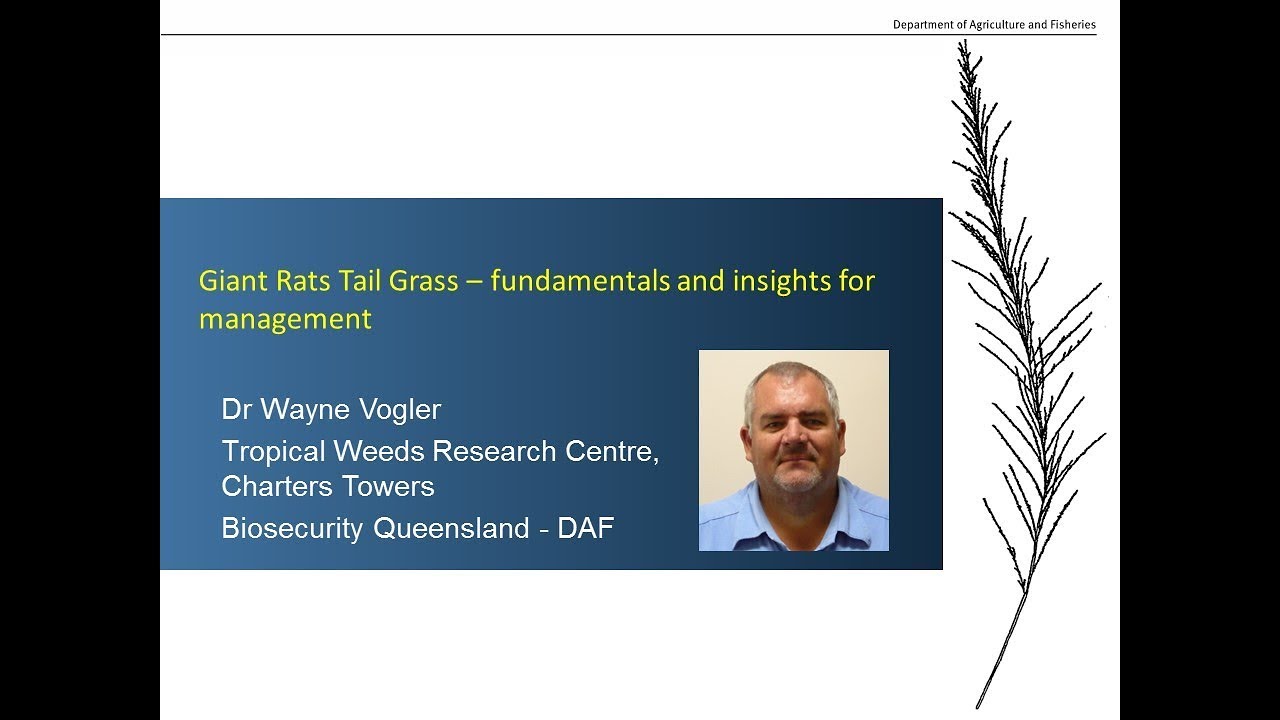 Department of Agriculture and Fisheries

Giant Rats Tail Grass – fundamentals and insights for management

Dr Wayne Vogler

Tropical Weeds Research Centre, Charters Towers

Biosecurity Queensland - DAF